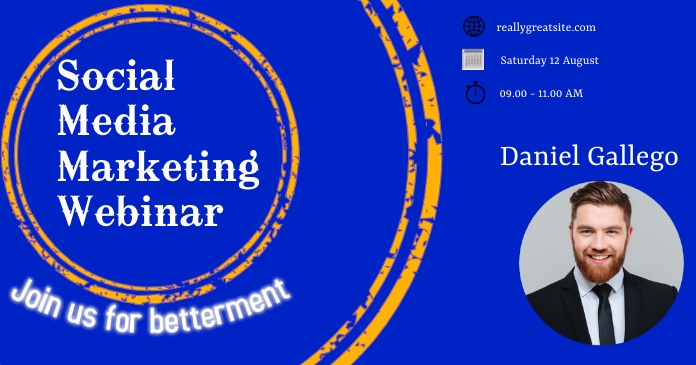 Social Media Marketing Webinar

Join us for betterment

reallygreatsite.com

Saturday 12 August

09.00 - 11.00 AM

Daniel Gallego